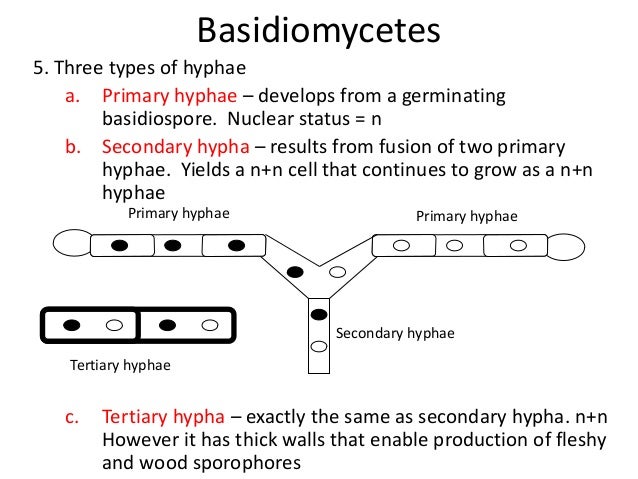 Basidiomycetes

5. Three types of hyphae

a. Primary hyphae – develops from a germinating basidiospore. Nuclear status = n

b. Secondary hypha – results from fusion of two primary hyphae. Yields a n+n cell that continues to grow as a n+n hyphae

Primary hyphae

Primary hyphae

Secondary hyphae

Tertiary hyphae

c. Tertiary hypha – exactly the same as secondary hypha. n+n However it has thick walls that enable production of fleshy and wood sporophores